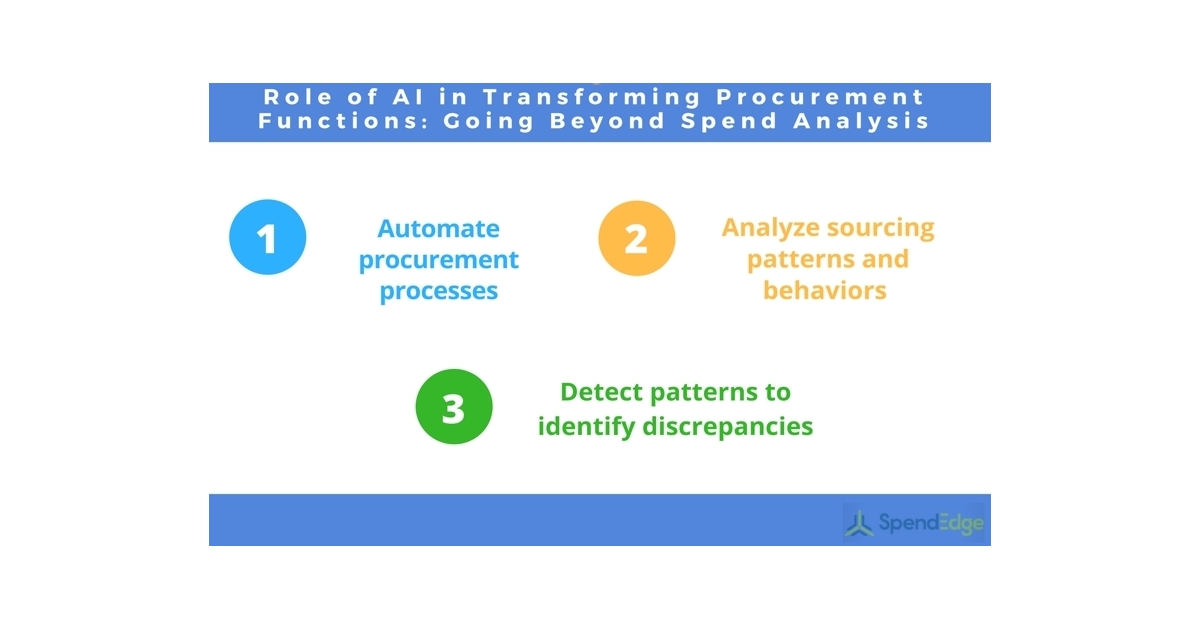 Role of AI in Transforming Procurement Functions: Going Beyond Spend Analysis

1

Automate procurement processes

2

Analyze sourcing patterns and behaviors

3

Detect patterns to identify discrepancies

SpendEdge